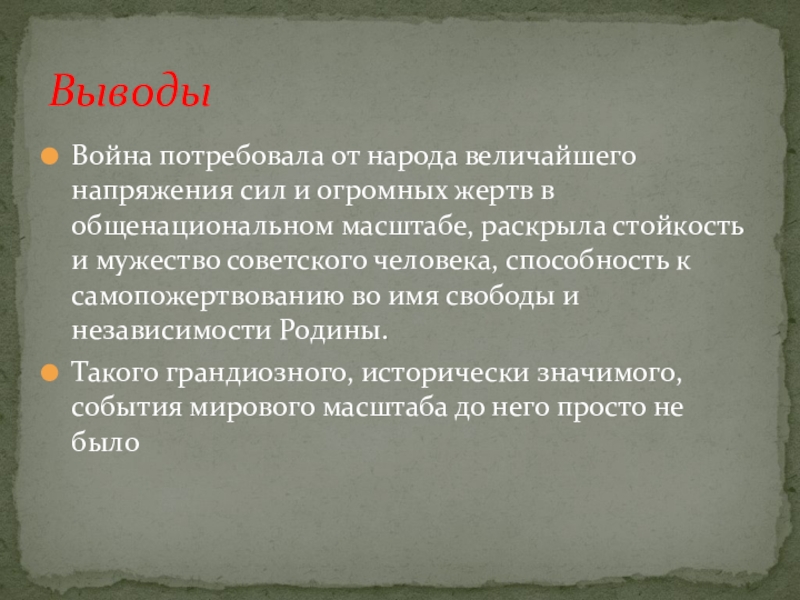 Выводы

Война потребовала от народа величайшего напряжения сил и огромных жертв в общенациональном масштабе, раскрыла стойкость и мужество советского человека, способность к самопожертвованию во имя свободы и независимости Родины.

Такого грандиозного, исторически значимого, события мирового масштаба до него просто не было